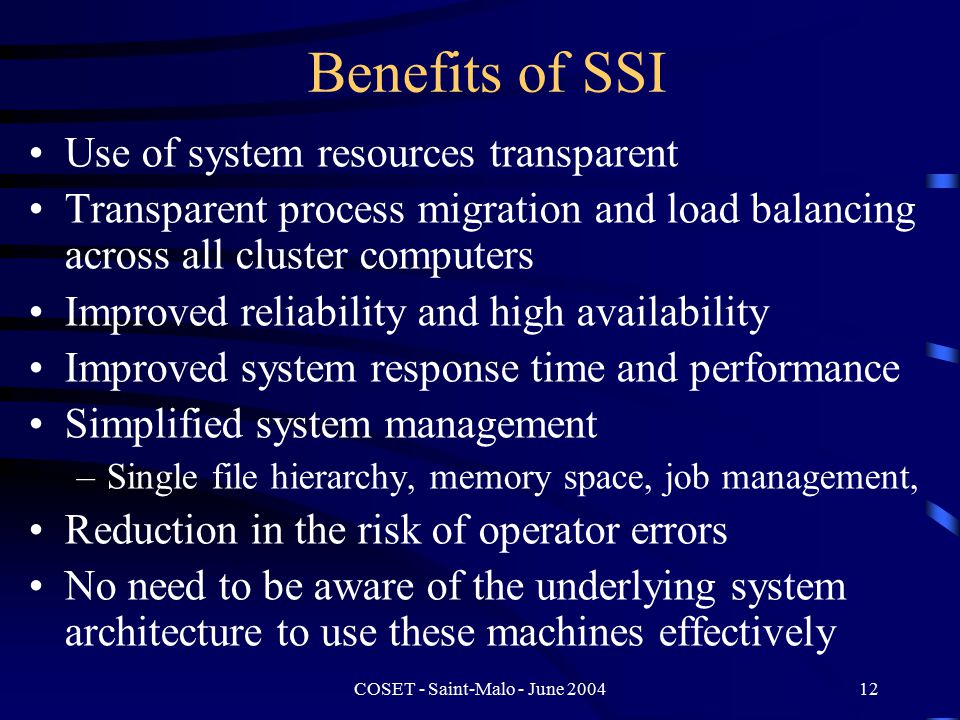 Benefits of SSI

• Use of system resources transparent
• Transparent process migration and load balancing across all cluster computers
• Improved reliability and high availability
• Improved system response time and performance
• Simplified system management
– Single file hierarchy, memory space, job management,
• Reduction in the risk of operator errors
• No need to be aware of the underlying system architecture to use these machines effectively

COSET - Saint-Malo - June 2004

12